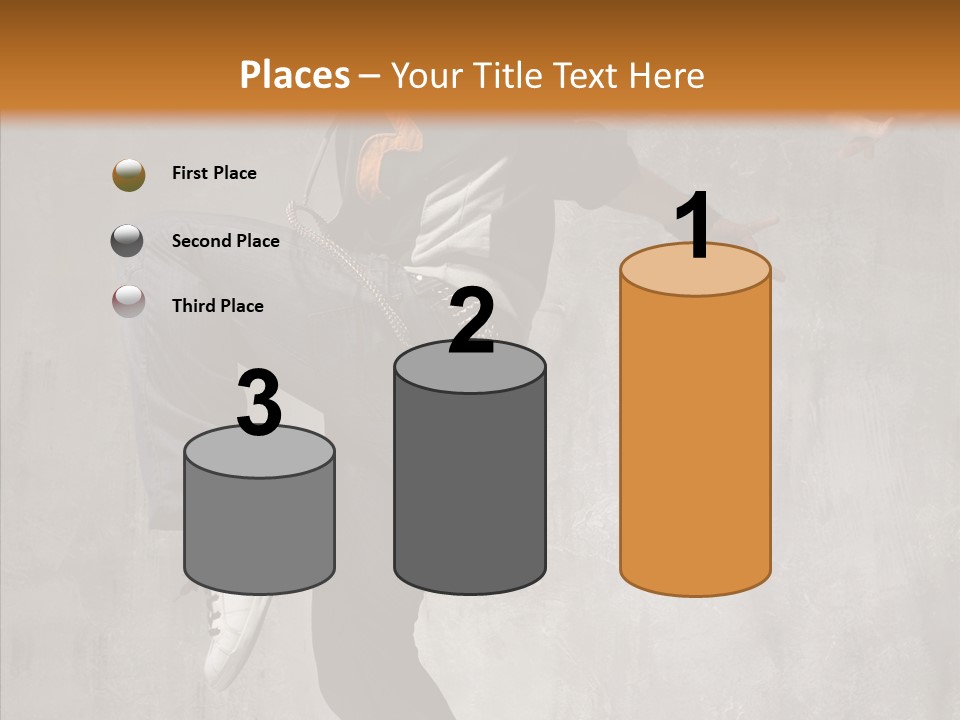 Places – Your Title Text Here

First Place

Second Place

Third Place

3

2

1